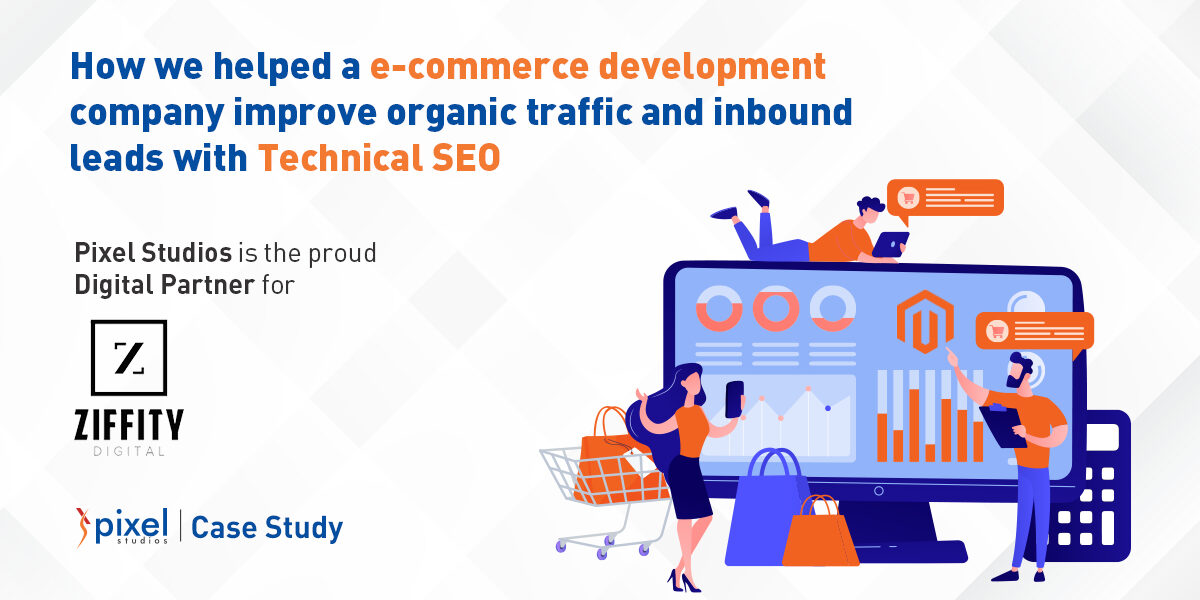 How we helped a e-commerce development company improve organic traffic and inbound leads with Technical SEO

Pixel Studios is the proud Digital Partner for

Z

ZIFFITY
DIGITAL

pixel studios | Case Study